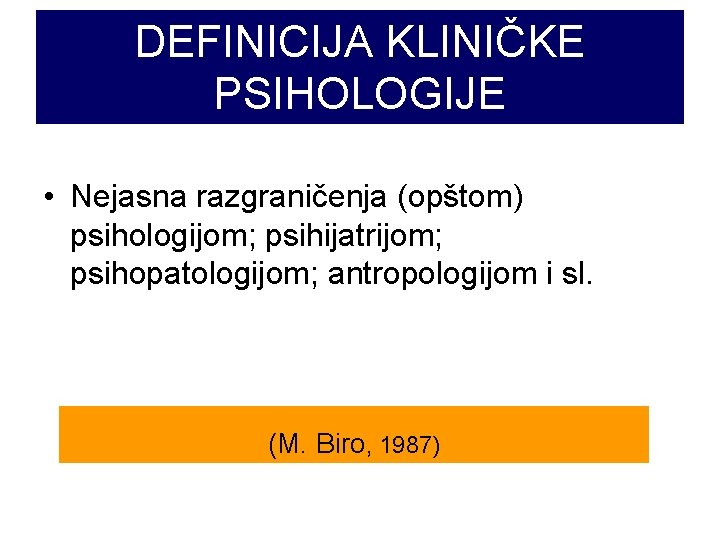 DEFINICIJA KLINIČKE PSIHOLOGIJE

• Nejasna razgraničenja (opštom) psihologijom; psihijatrijom; psihopatologijom; antropologijom i sl.

(M. Biro, 1987)